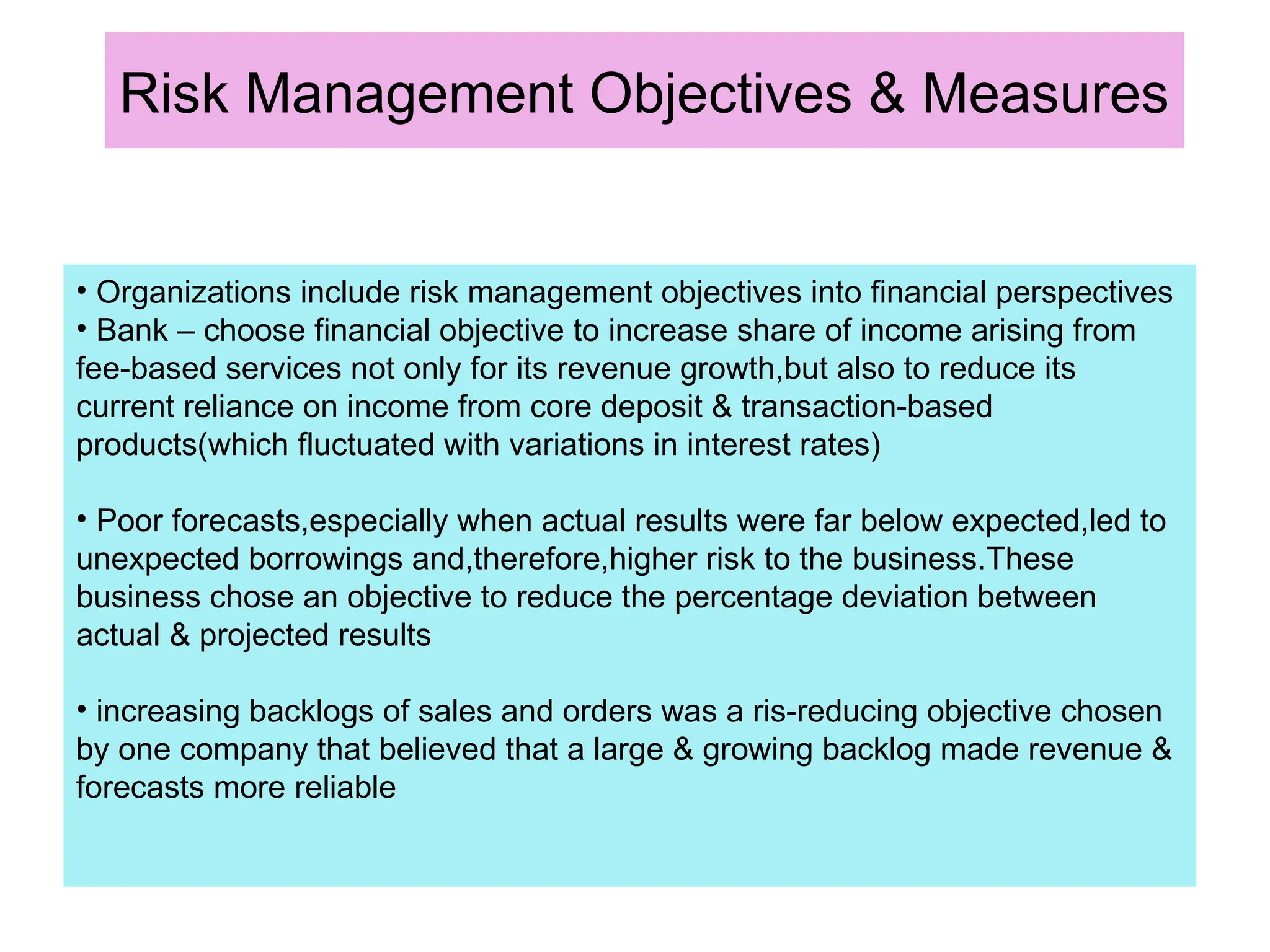 Risk Management Objectives & Measures

• Organizations include risk management objectives into financial perspectives
• Bank – choose financial objective to increase share of income arising from fee-based services not only for its revenue growth,but also to reduce its current reliance on income from core deposit & transaction-based products(which fluctuated with variations in interest rates)

• Poor forecasts,especially when actual results were far below expected,led to unexpected borrowings and,therefore,higher risk to the business.These business chose an objective to reduce the percentage deviation between actual & projected results

• increasing backlogs of sales and orders was a ris-reducing objective chosen by one company that believed that a large & growing backlog made revenue & forecasts more reliable